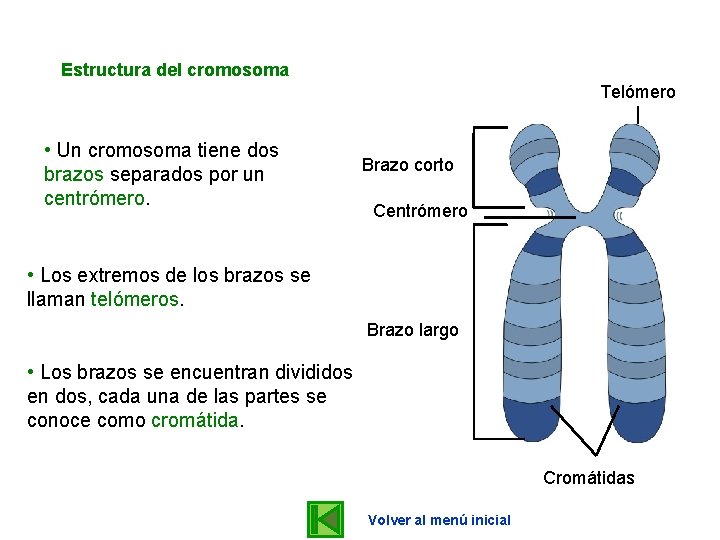 Estructura del cromosoma

• Un cromosoma tiene dos brazos separados por un centrómero.

• Los extremos de los brazos se llaman telómeros.

• Los brazos se encuentran divididos en dos, cada una de las partes se conoce como cromátida.

Telómero

Brazo corto

Centrómero

Brazo largo

Cromátidas

Volver al menú inicial